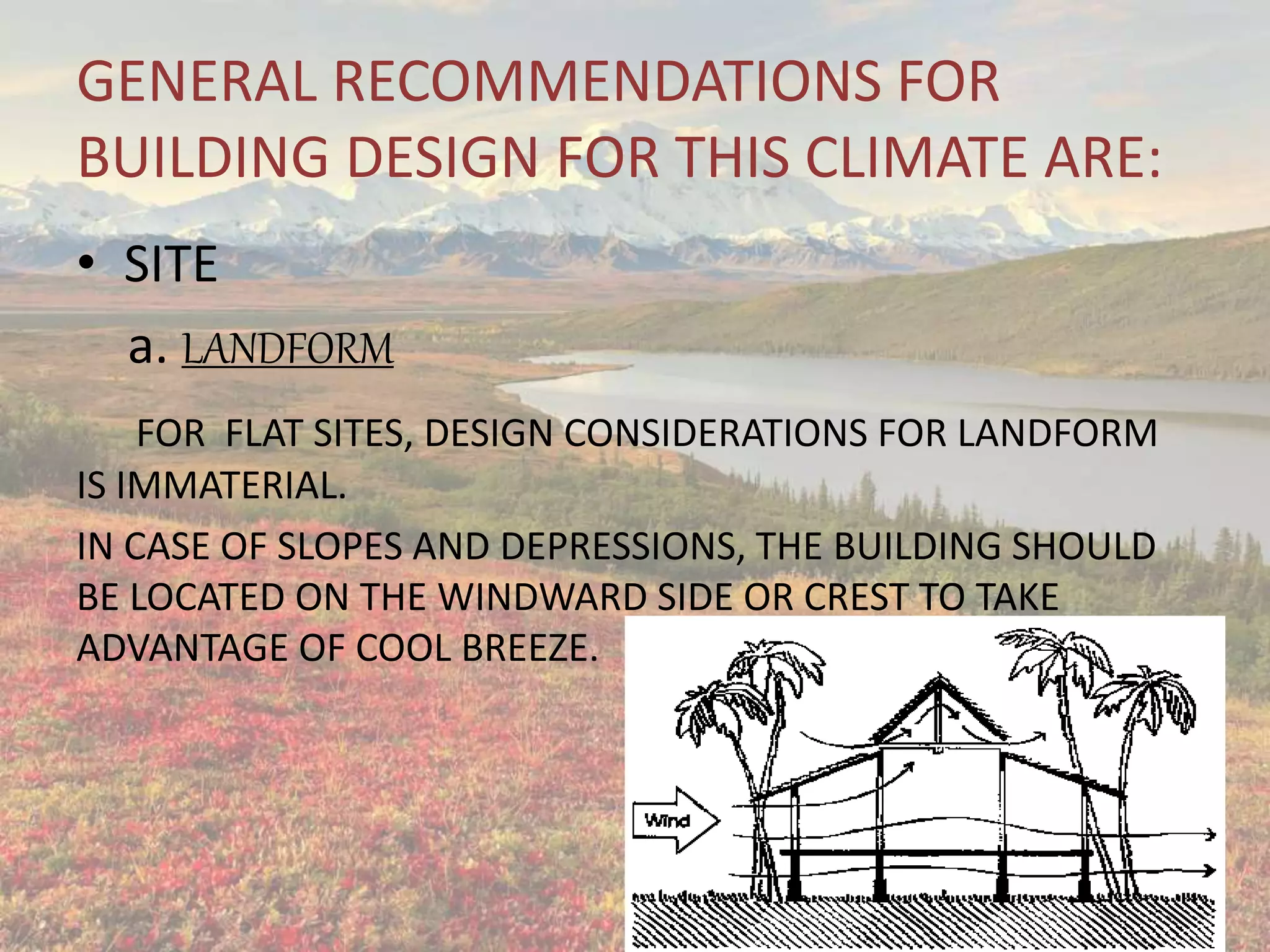 GENERAL RECOMMENDATIONS FOR BUILDING DESIGN FOR THIS CLIMATE ARE:

• SITE

a. LANDFORM

FOR FLAT SITES, DESIGN CONSIDERATIONS FOR LANDFORM IS IMMATERIAL.

IN CASE OF SLOPES AND DEPRESSIONS, THE BUILDING SHOULD BE LOCATED ON THE WINDWARD SIDE OR CREST TO TAKE ADVANTAGE OF COOL BREEZE.

Wind